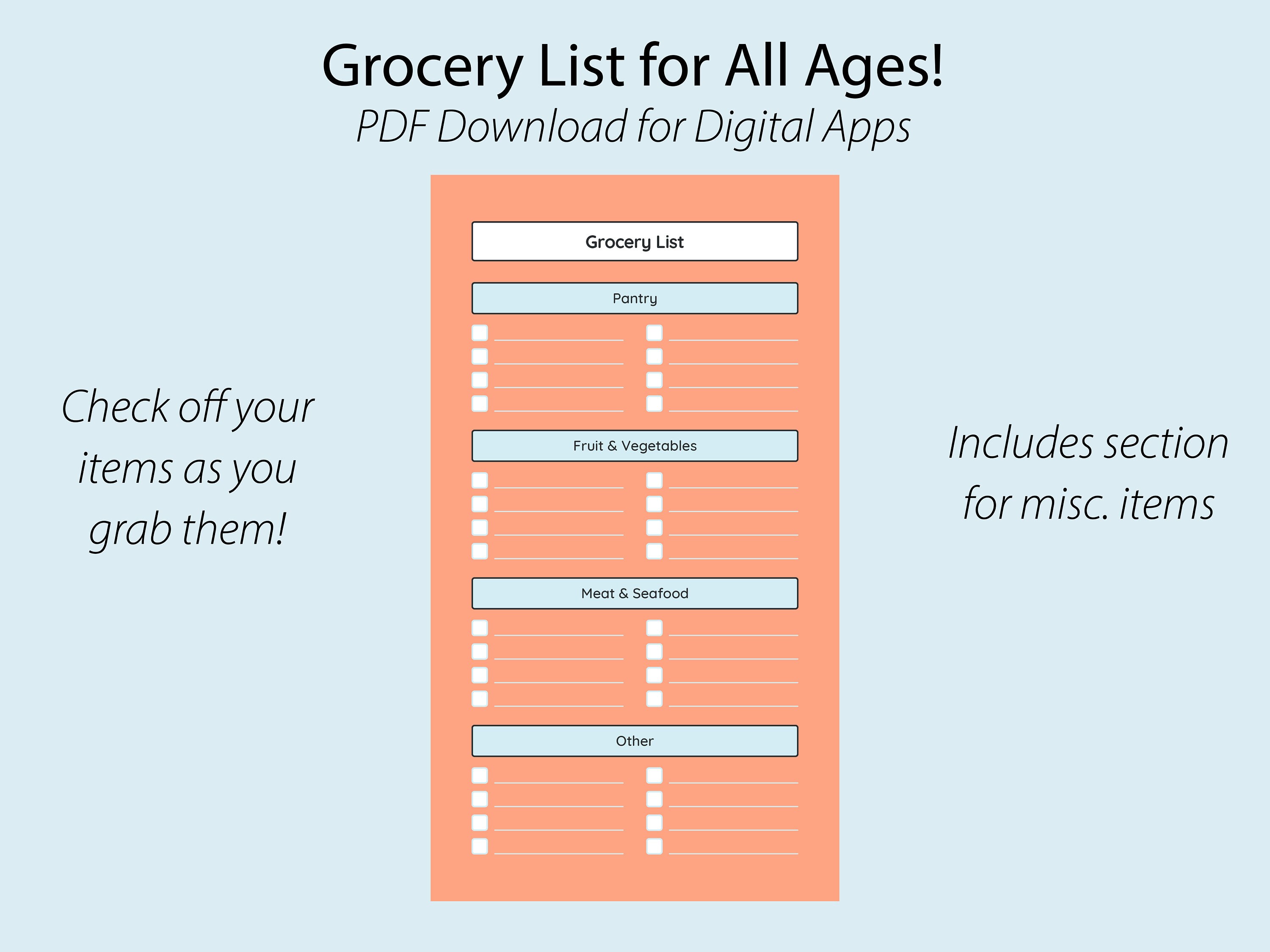 Grocery List for All Ages!
PDF Download for Digital Apps

Check off your items as you grab them!

Grocery List

Pantry

Fruit & Vegetables

Meat & Seafood

Other

Includes section for misc. items